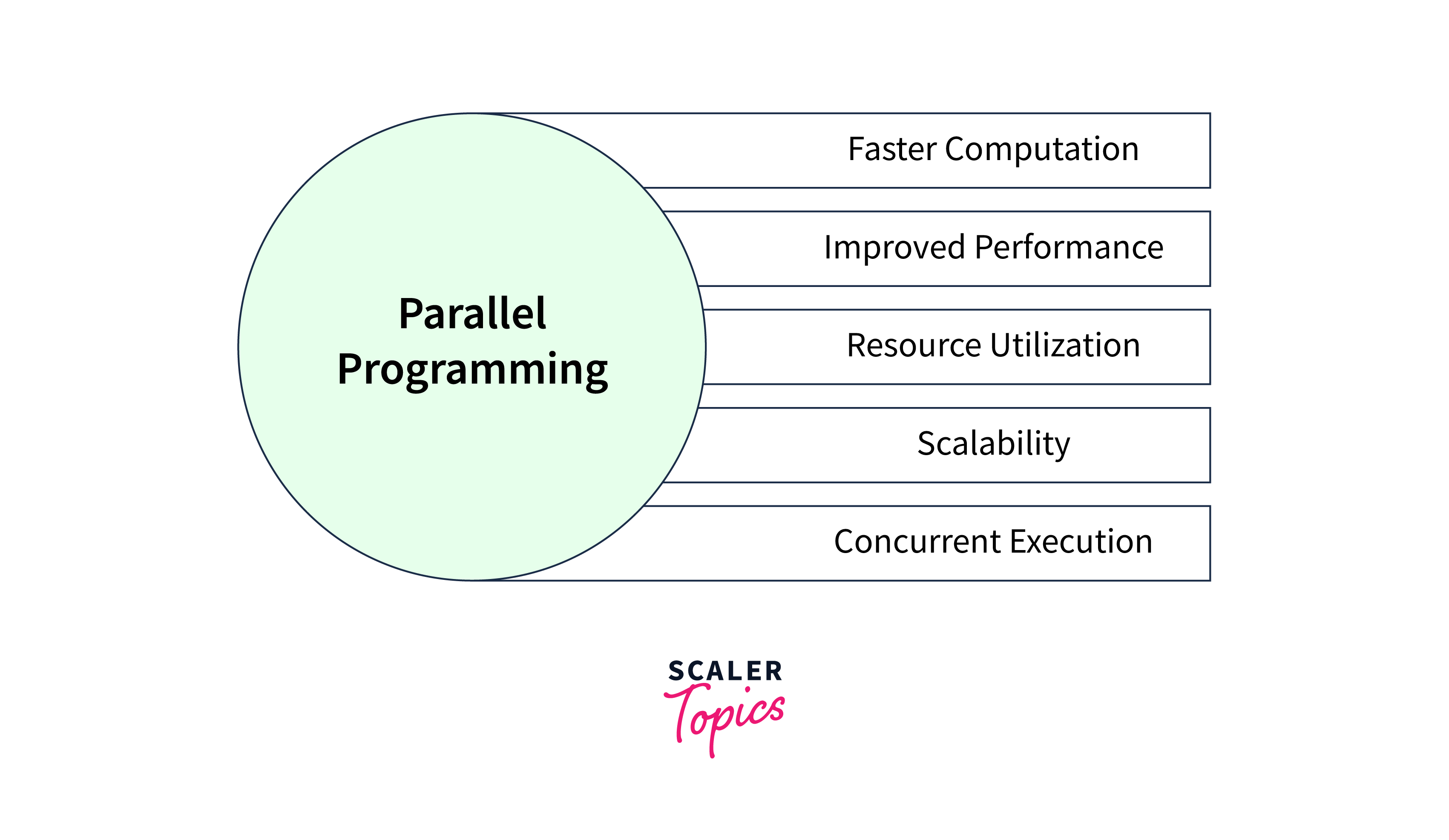 Parallel Programming

Faster Computation

Improved Performance

Resource Utilization

Scalability

Concurrent Execution

SCALER
Topics